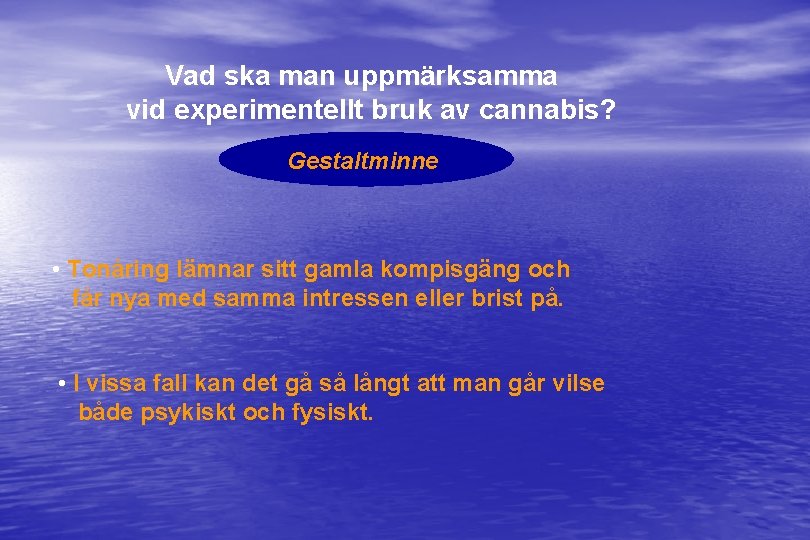 Vad ska man uppmärksamma vid experimentellt bruk av cannabis?

Gestaltminne

• Tonåring lämnar sitt gamla kompisgäng och får nya med samma intressen eller brist på.

• I vissa fall kan det gå så långt att man går vilse både psykiskt och fysiskt.